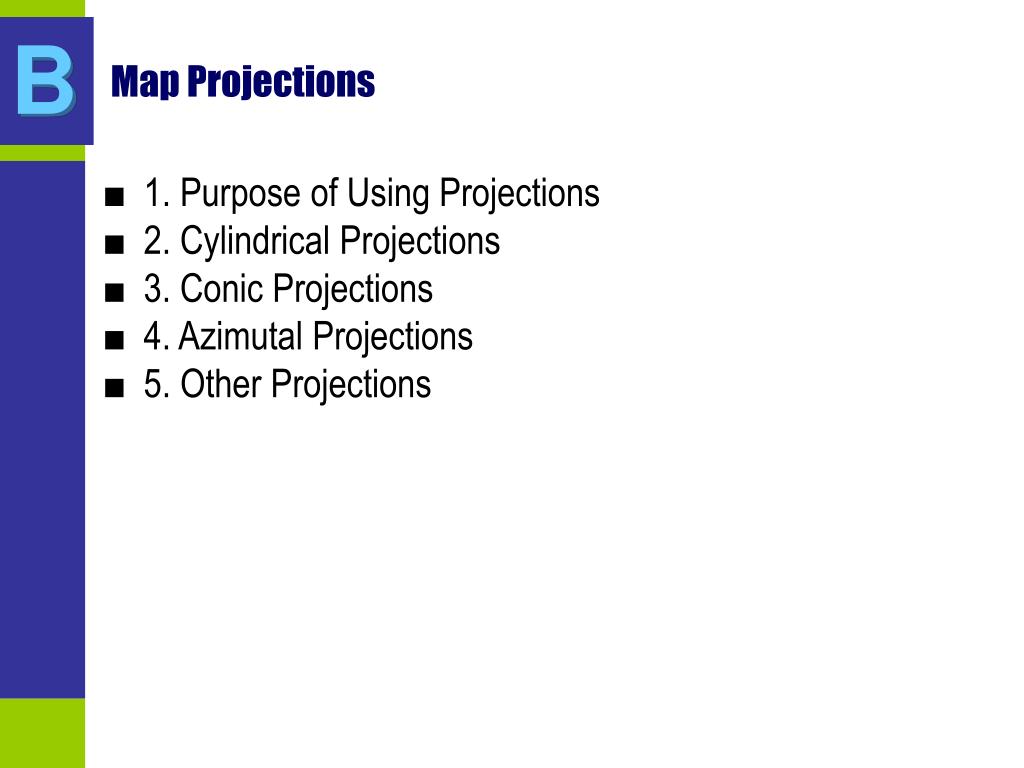 B

Map Projections

■ 1. Purpose of Using Projections
■ 2. Cylindrical Projections
■ 3. Conic Projections
■ 4. Azimutal Projections
■ 5. Other Projections